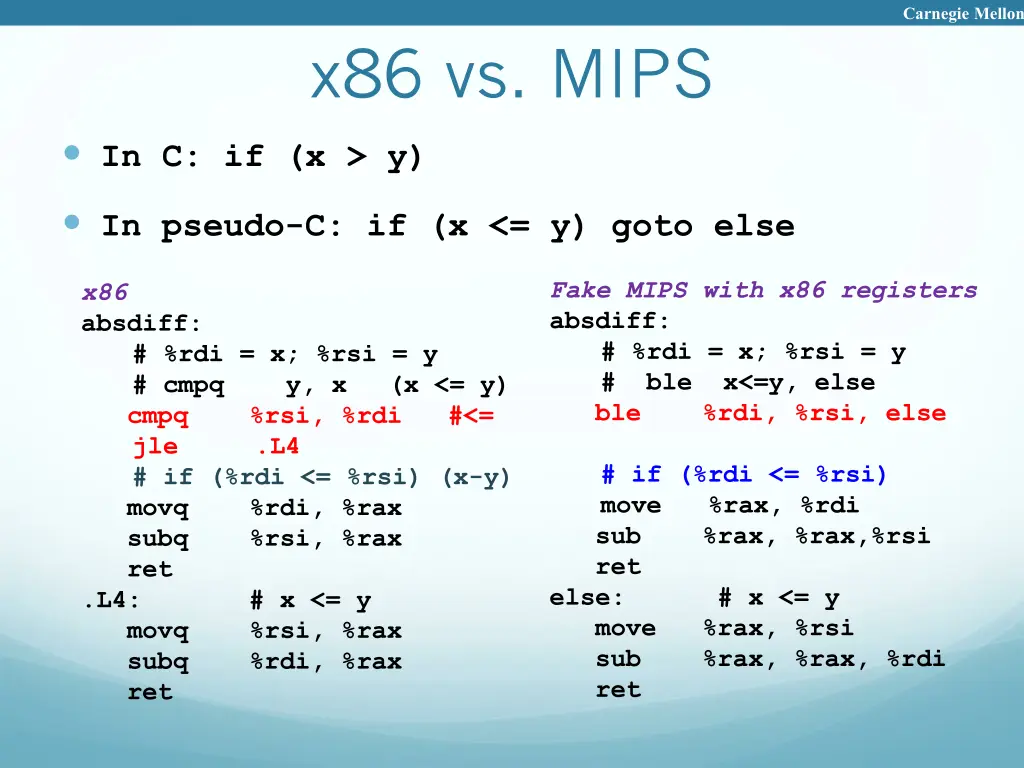 Carnegie Mellon

x86 vs. MIPS

In C: if (x > y)

In pseudo-C: if (x <= y) goto else

x86
absdiff:
# %rdi = x; %rsi = y
# cmpq y, x (x <= y)
cmpq %rsi, %rdi #<=
jle .L4
# if (%rdi <= %rsi) (x-y)
movq %rdi, %rax
subq %rsi, %rax
ret
.L4: # x <= y
movq %rsi, %rax
subq %rdi, %rax
ret

Fake MIPS with x86 registers
absdiff:
# %rdi = x; %rsi = y
# ble x<=y, else
ble %rdi, %rsi, else
# if (%rdi <= %rsi)
move %rax, %rdi
sub %rax, %rax,%rsi
ret
else: # x <= y
move %rax, %rsi
sub %rax, %rax, %rdi
ret